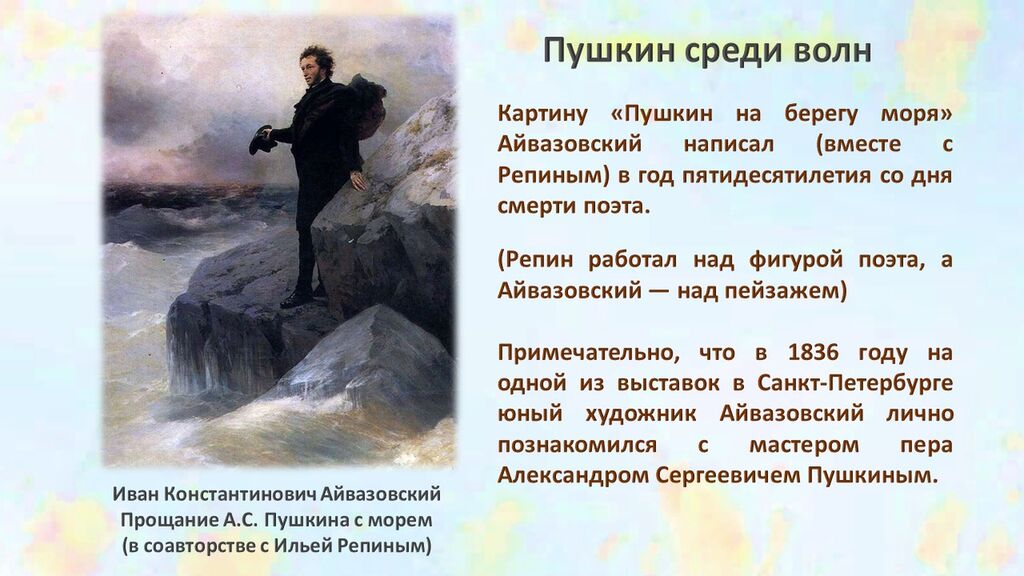 Пушкин среди волн

Картину «Пушкин на берегу моря» Айвазовский написал (вместе с Репиным) в год пятидесятилетия со дня смерти поэта.

(Репин работал над фигурой поэта, а Айвазовский — над пейзажем)

Примечательно, что в 1836 году на одной из выставок в Санкт-Петербурге юный художник Айвазовский лично познакомился с мастером пера Александром Сергеевичем Пушкиным.

Иван Константинович Айвазовский
Прощание А.С. Пушкина с морем
(в соавторстве с Ильей Репиным)